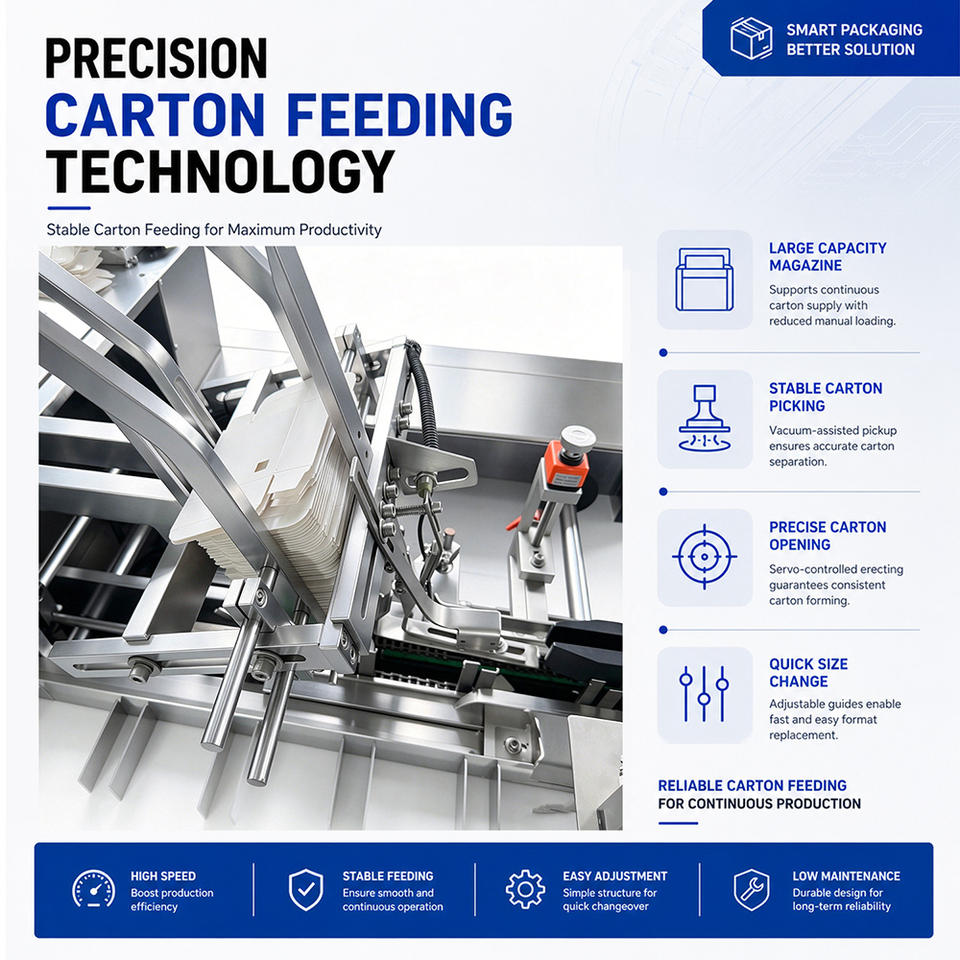 SMART PACKAGING BETTER SOLUTION

PRECISION CARTON FEEDING TECHNOLOGY

Stable Carton Feeding for Maximum Productivity

LARGE CAPACITY MAGAZINE
Supports continuous carton supply with reduced manual loading.

STABLE CARTON PICKING
Vacuum-assisted pickup ensures accurate carton separation.

PRECISE CARTON OPENING
Servo-controlled erecting guarantees consistent carton forming.

QUICK SIZE CHANGE
Adjustable guides enable fast and easy format replacement.

RELIABLE CARTON FEEDING FOR CONTINUOUS PRODUCTION

HIGH SPEED
Boost production efficiency

STABLE FEEDING
Ensure smooth and continuous operation

EASY ADJUSTMENT
Simple structure for quick changeover

LOW MAINTENANCE
Durable design for long-term reliability